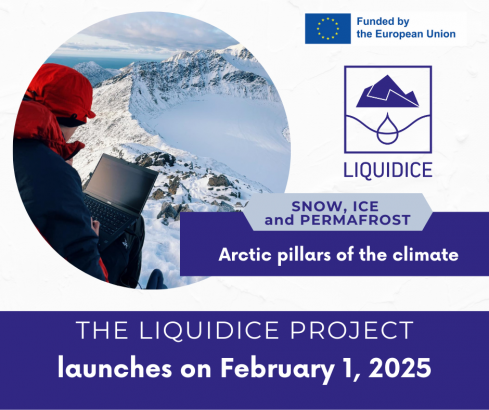 Funded by the European Union

LIQUIDICE

SNOW, ICE and PERMAFROST

Arctic pillars of the climate

THE LIQUIDICE PROJECT

launches on February 1, 2025